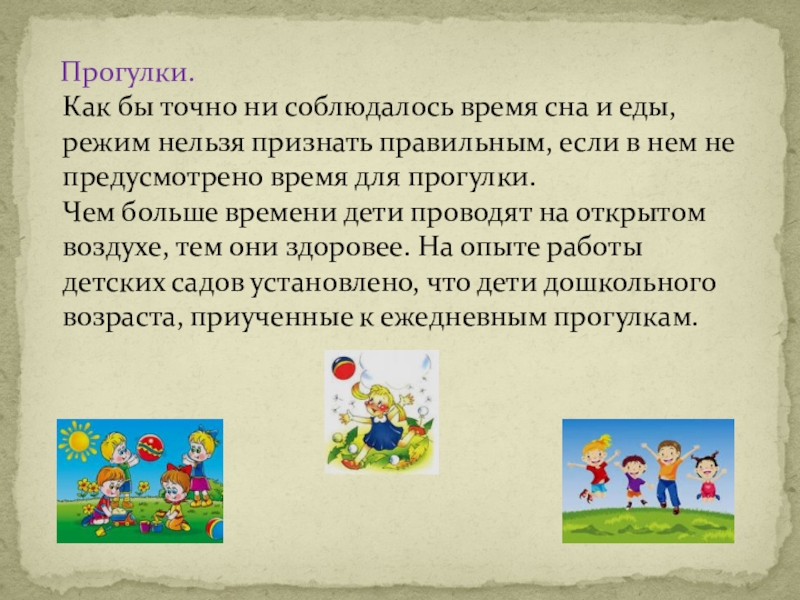 Прогулки.
Как бы точно ни соблюдалось время сна и еды, режим нельзя признать правильным, если в нем не предусмотрено время для прогулки.
Чем больше времени дети проводят на открытом воздухе, тем они здоровее. На опыте работы детских садов установлено, что дети дошкольного возраста, приученные к ежедневным прогулкам.